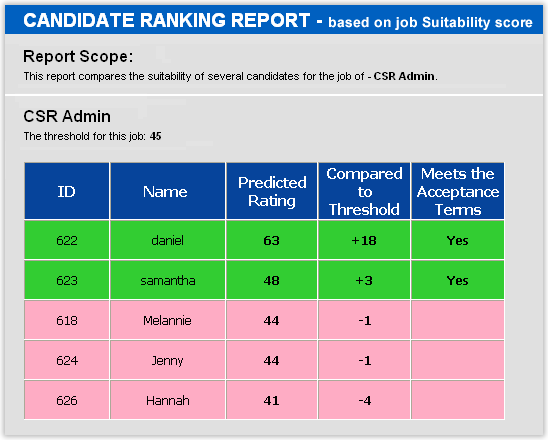 CANDIDATE RANKING REPORT - based on job Suitability score

Report Scope:

This report compares the suitability of several candidates for the job of - CSR Admin.

CSR Admin

The threshold for this job: 45

| ID | Name | Predicted Rating | Compared to Threshold | Meets the Acceptance Terms |
|---|---|---|---|---|
| 622 | daniel | 63 | +18 | Yes |
| 623 | samantha | 48 | +3 | Yes |
| 618 | Melannie | 44 | -1 | |
| 624 | Jenny | 44 | -1 | |
| 626 | Hannah | 41 | -4 | |